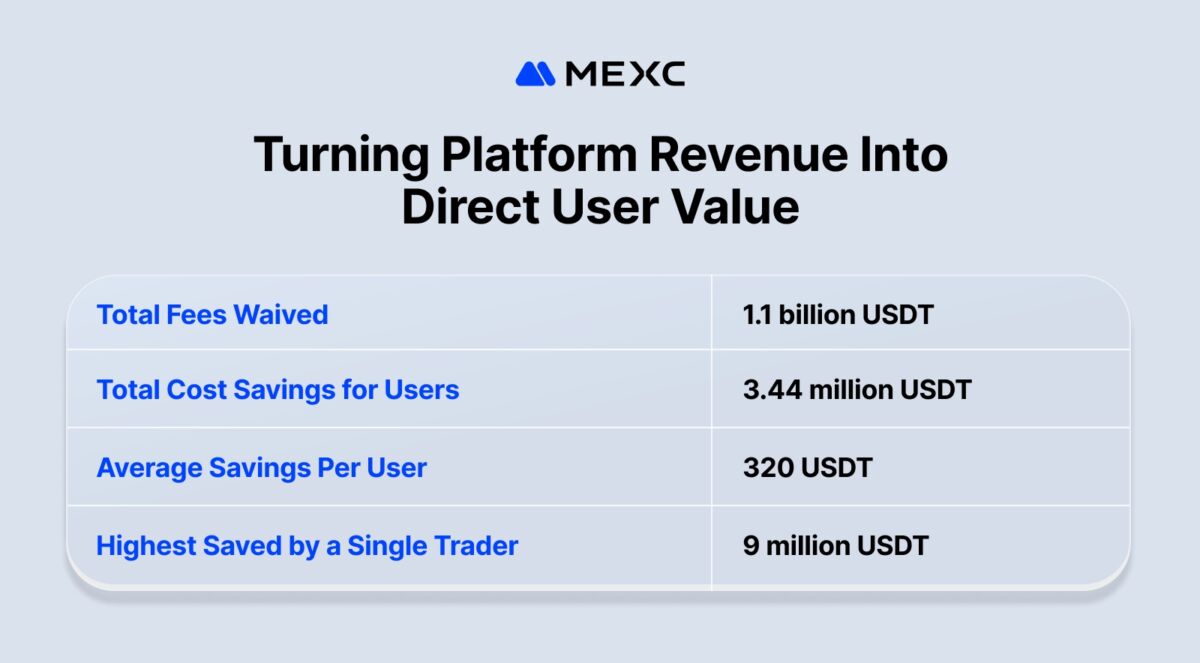 MEXC

Turning Platform Revenue Into Direct User Value

| Total Fees Waived | 1.1 billion USDT |
|---|---|
| Total Cost Savings for Users | 3.44 million USDT |
| Average Savings Per User | 320 USDT |
| Highest Saved by a Single Trader | 9 million USDT |